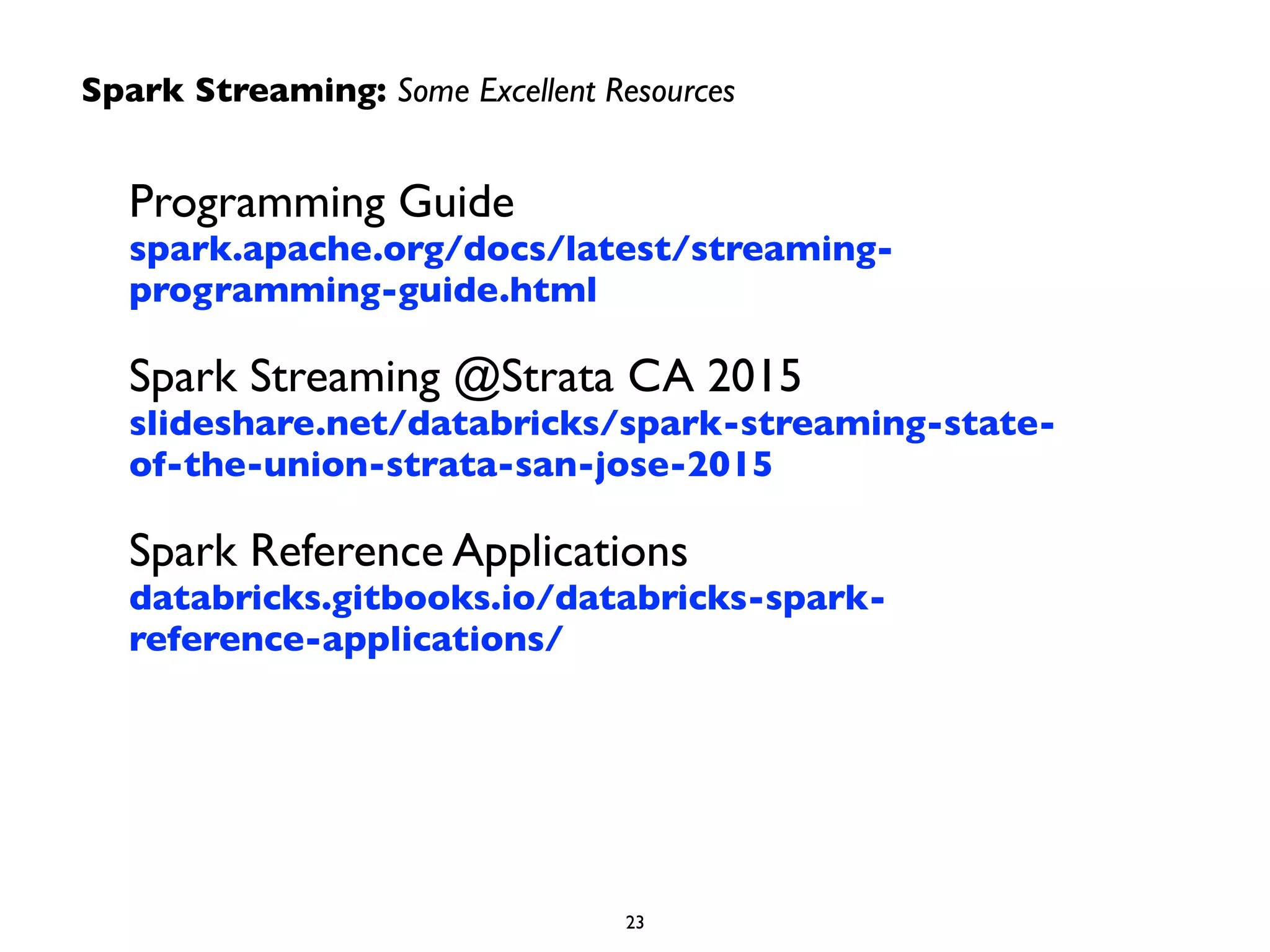 Spark Streaming: Some Excellent Resources

Programming Guide
spark.apache.org/docs/latest/streaming-programming-guide.html

Spark Streaming @Strata CA 2015
slideshare.net/databricks/spark-streaming-state-of-the-union-strata-san-jose-2015

Spark Reference Applications
databricks.gitbooks.io/databricks-spark-reference-applications/

23